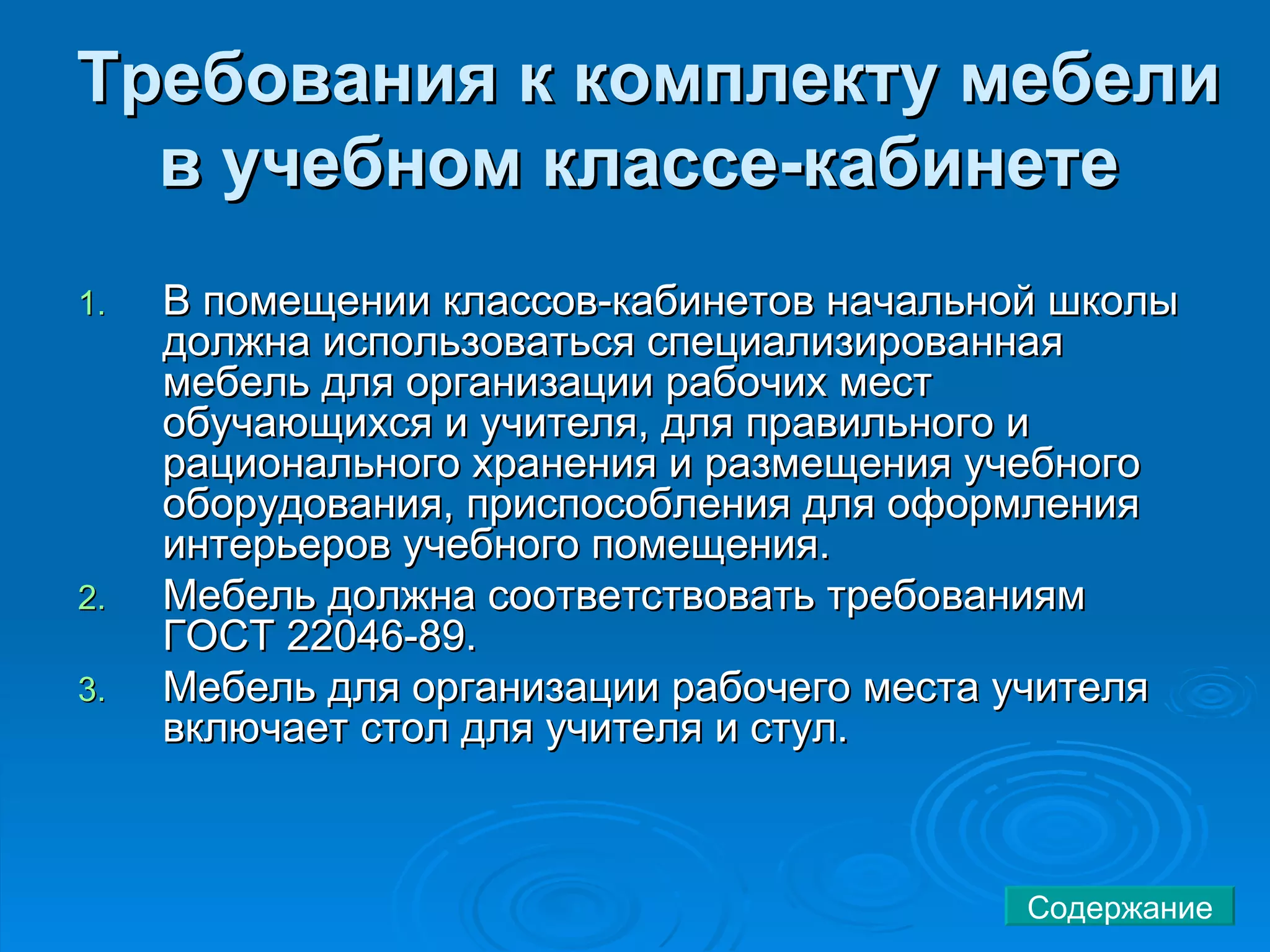 Требования к комплекту мебели в учебном классе-кабинете

1. В помещении классов-кабинетов начальной школы должна использоваться специализированная мебель для организации рабочих мест обучающихся и учителя, для правильного и рационального хранения и размещения учебного оборудования, приспособления для оформления интерьеров учебного помещения.
2. Мебель должна соответствовать требованиям ГОСТ 22046-89.
3. Мебель для организации рабочего места учителя включает стол для учителя и стул.

Содержание